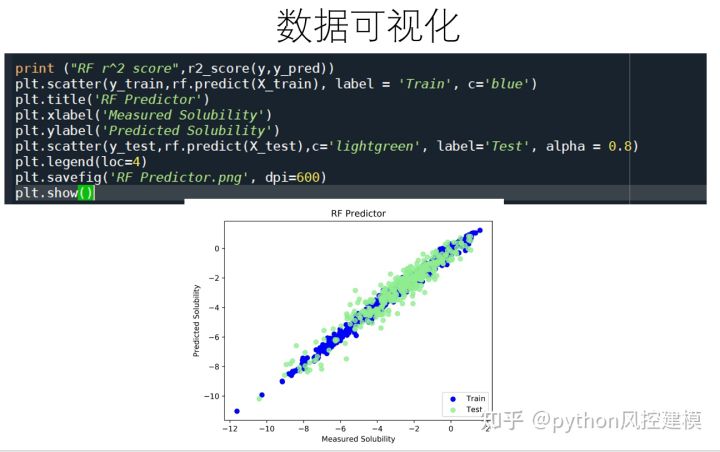 数据可视化

print ("RF r^2 score",r2_score(y,y_pred))
plt.scatter(y_train,rf.predict(X_train), label = 'Train', c='blue')
plt.title('RF Predictor')
plt.xlabel('Measured Solubility')
plt.ylabel('Predicted Solubility')
plt.scatter(y_test,rf.predict(X_test),c='lightgreen', label='Test', alpha = 0.8)
plt.legend(loc=4)
plt.savefig('RF Predictor.png', dpi=600)
plt.show()

RF Predictor

Predicted Solubility

0
−2
−4
−6
−8
−10

−12 −10 −8 −6 −4 −2 0 2

Measured Solubility

Train
Test

知乎 @python风控建模